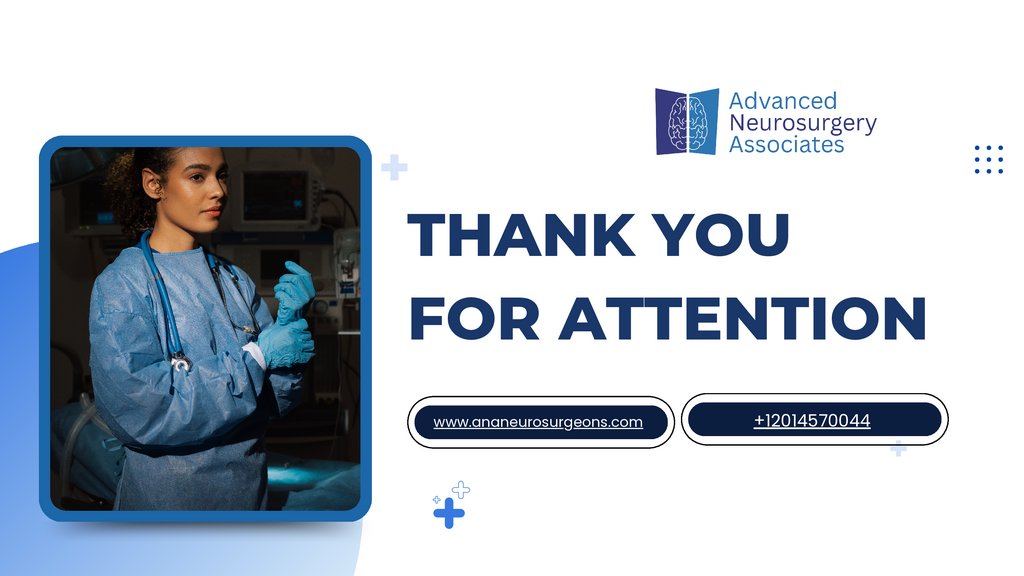 Advanced Neurosurgery Associates

THANK YOU FOR ATTENTION

www.ananeurosurgeons.com

+12014570044